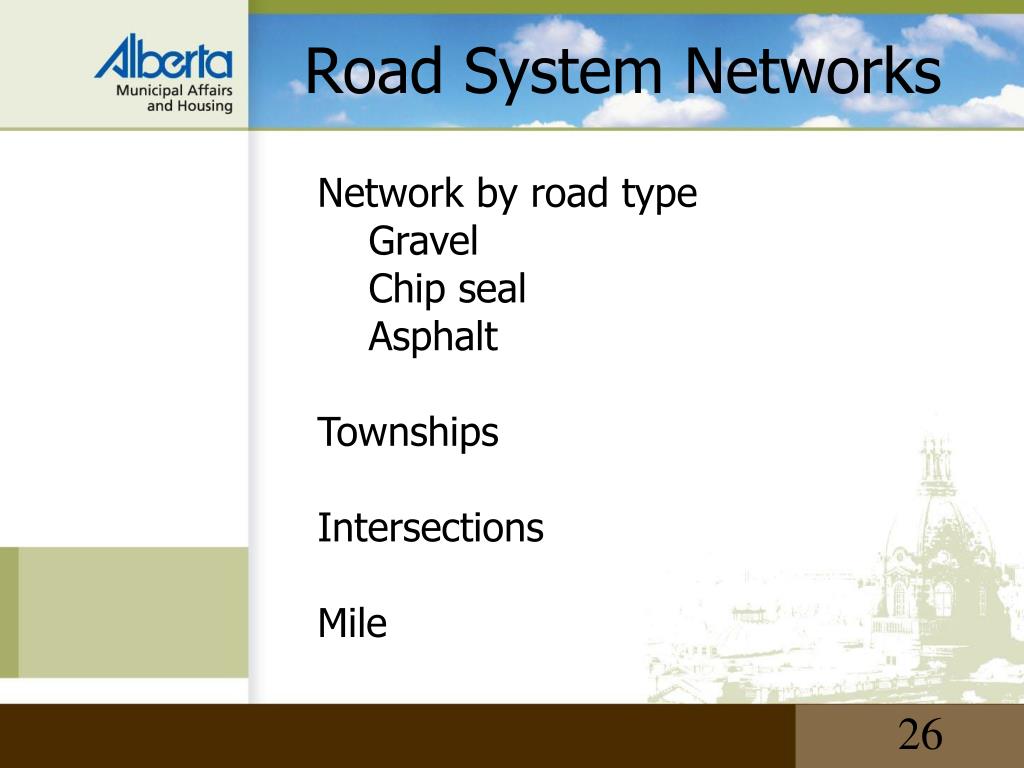 Alberta
Municipal Affairs and Housing

Road System Networks

Network by road type
Gravel
Chip seal
Asphalt

Townships

Intersections

Mile

26